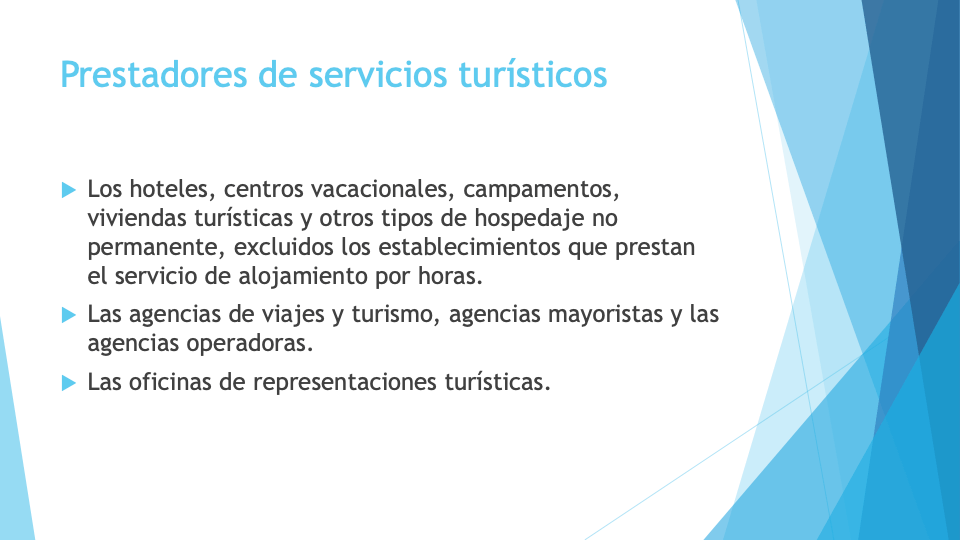 Prestadores de servicios turísticos

Los hoteles, centros vacacionales, campamentos, viviendas turísticas y otros tipos de hospedaje no permanente, excluidos los establecimientos que prestan el servicio de alojamiento por horas.

Las agencias de viajes y turismo, agencias mayoristas y las agencias operadoras.

Las oficinas de representaciones turísticas.